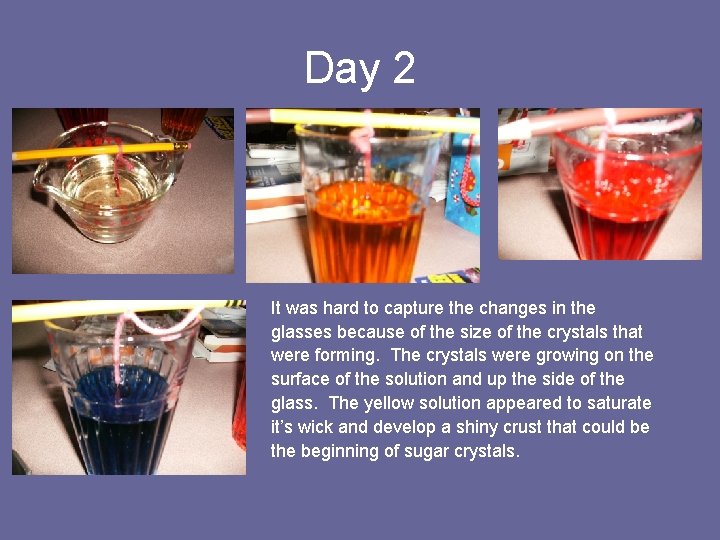 Day 2

It was hard to capture the changes in the glasses because of the size of the crystals that were forming. The crystals were growing on the surface of the solution and up the side of the glass. The yellow solution appeared to saturate it's wick and develop a shiny crust that could be the beginning of sugar crystals.